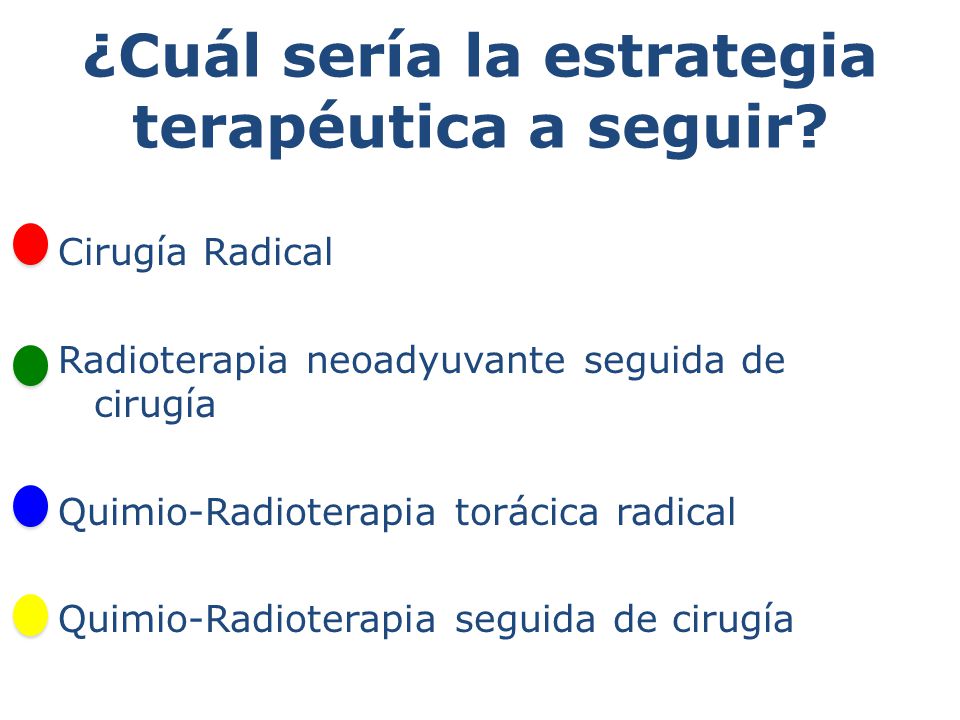 ¿Cuál sería la estrategia terapéutica a seguir?

Cirugía Radical

Radioterapia neoadyuvante seguida de cirugía

Quimio-Radioterapia torácica radical

Quimio-Radioterapia seguida de cirugía